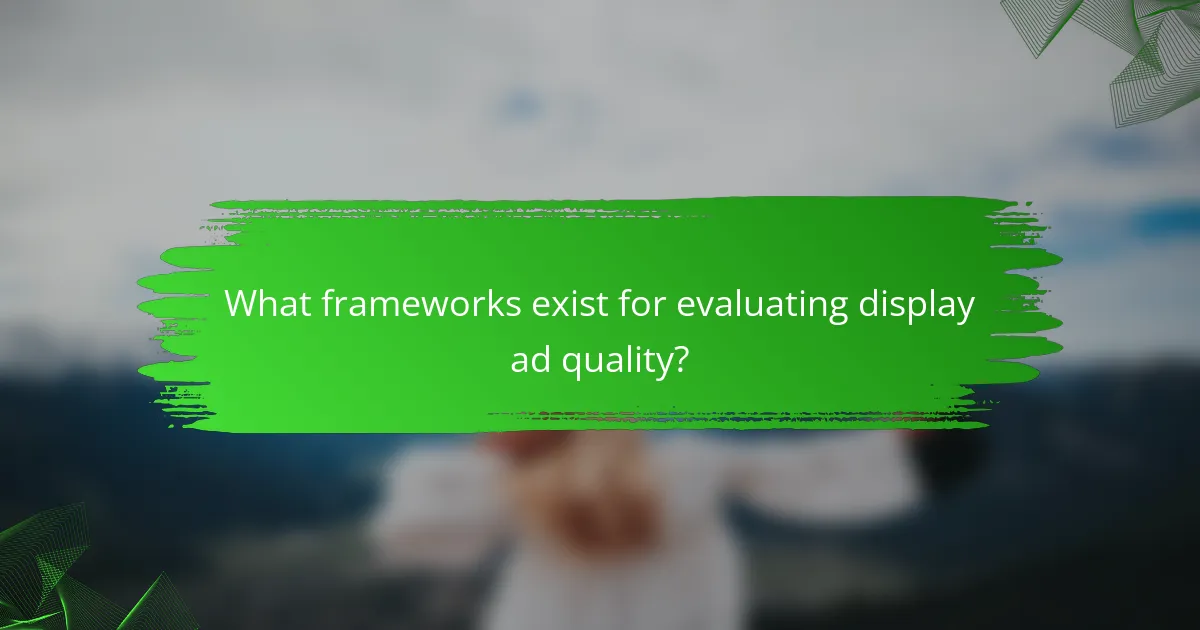 What frameworks exist for evaluating display ad quality?